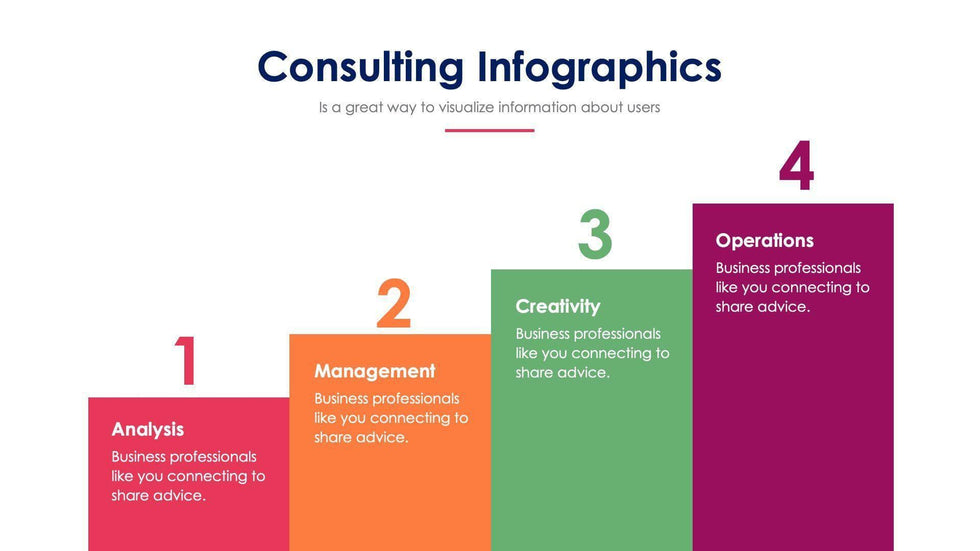 Consulting Infographics

Is a great way to visualize information about users

1

Analysis

Business professionals like you connecting to share advice.

2

Management

Business professionals like you connecting to share advice.

3

Creativity

Business professionals like you connecting to share advice.

4

Operations

Business professionals like you connecting to share advice.